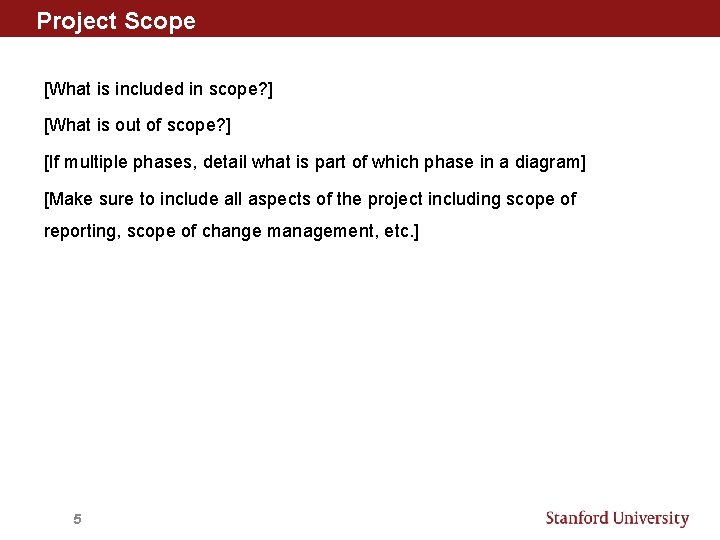 Project Scope

[What is included in scope?]

[What is out of scope?]

[If multiple phases, detail what is part of which phase in a diagram]

[Make sure to include all aspects of the project including scope of reporting, scope of change management, etc.]

5

Stanford University